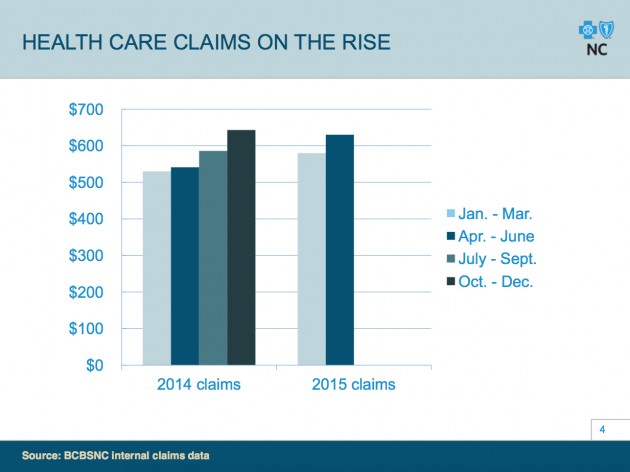 HEALTH CARE CLAIMS ON THE RISE

NC

$700
$600
$500
$400
$300
$200
$100
$0

2014 claims
2015 claims

Jan. - Mar.
Apr. - June
July - Sept.
Oct. - Dec.

4

Source: BCBSNC internal claims data